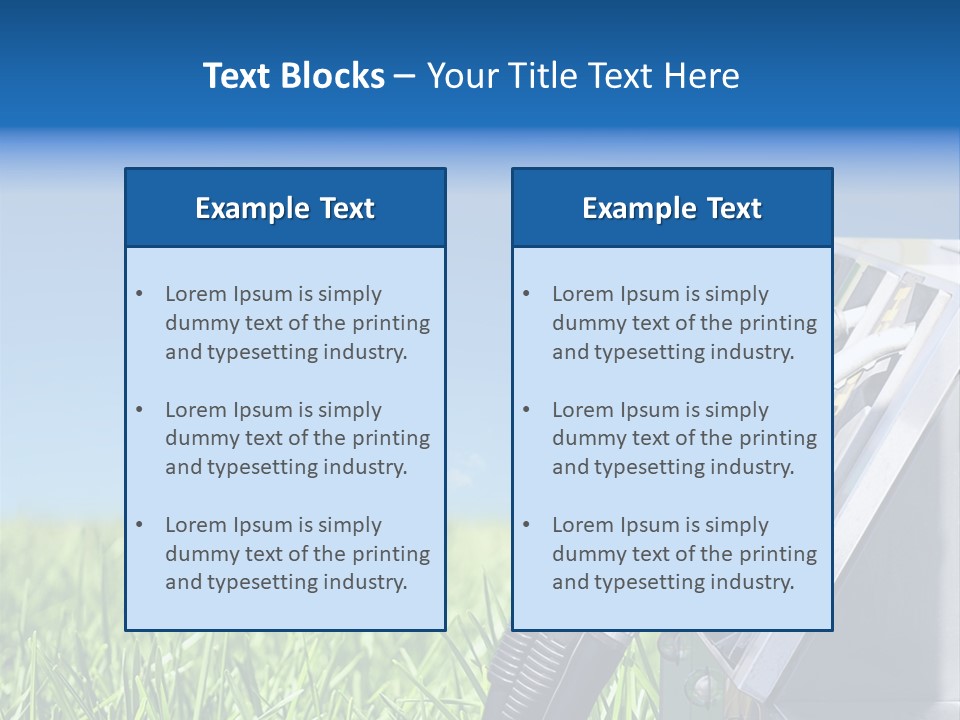 Text Blocks – Your Title Text Here

Example Text

• Lorem Ipsum is simply dummy text of the printing and typesetting industry.

• Lorem Ipsum is simply dummy text of the printing and typesetting industry.

• Lorem Ipsum is simply dummy text of the printing and typesetting industry.

Example Text

• Lorem Ipsum is simply dummy text of the printing and typesetting industry.

• Lorem Ipsum is simply dummy text of the printing and typesetting industry.

• Lorem Ipsum is simply dummy text of the printing and typesetting industry.